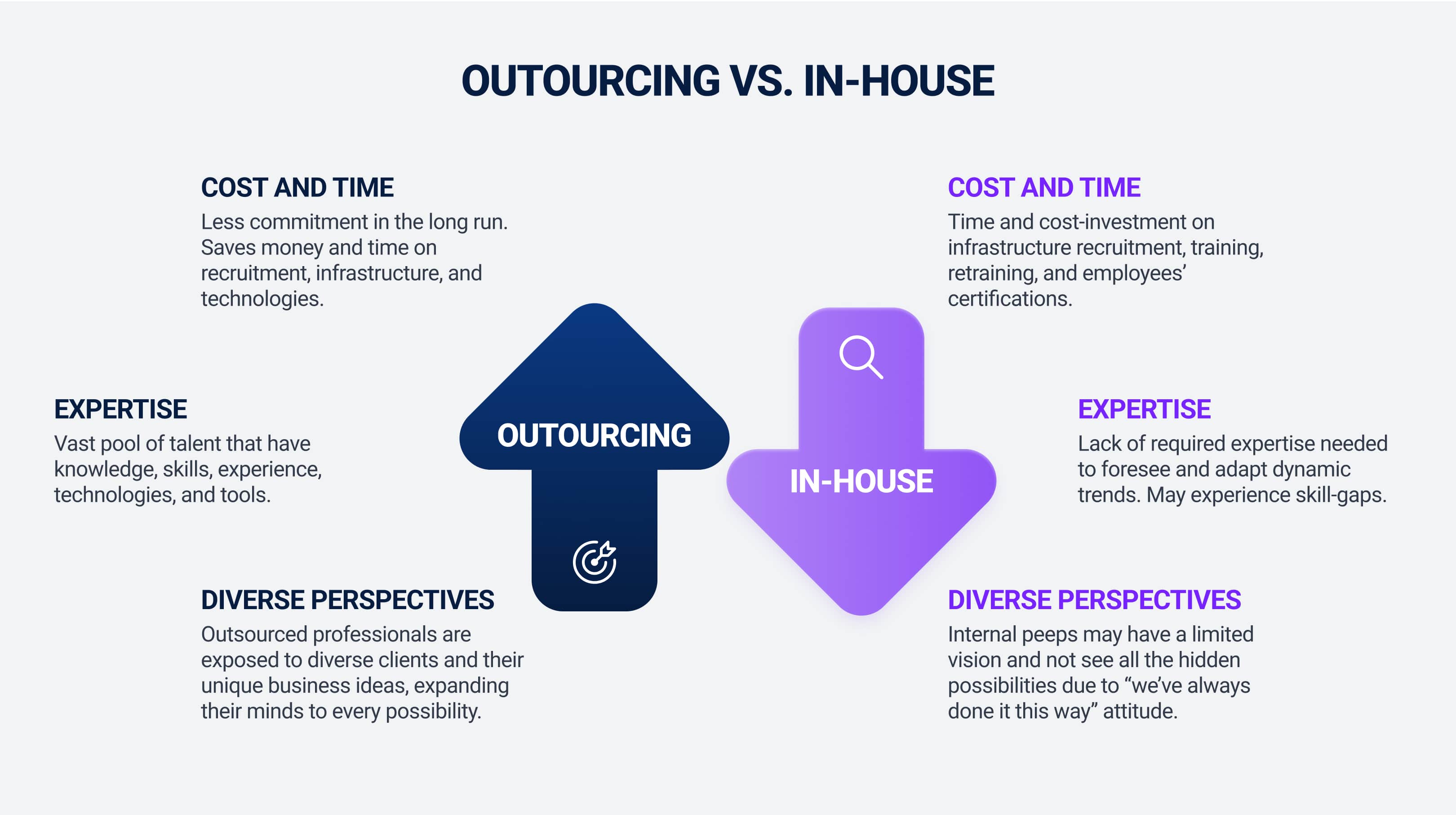 OUTOURCING VS. IN-HOUSE

COST AND TIME
Less commitment in the long run. Saves money and time on recruitment, infrastructure, and technologies.

EXPERTISE
Vast pool of talent that have knowledge, skills, experience, technologies, and tools.

DIVERSE PERSPECTIVES
Outsourced professionals are exposed to diverse clients and their unique business ideas, expanding their minds to every possibility.

OUTOURCING

IN-HOUSE

COST AND TIME
Time and cost-investment on infrastructure recruitment, training, retraining, and employees' certifications.

EXPERTISE
Lack of required expertise needed to foresee and adapt dynamic trends. May experience skill-gaps.

DIVERSE PERSPECTIVES
Internal peeps may have a limited vision and not see all the hidden possibilities due to "we've always done it this way" attitude.